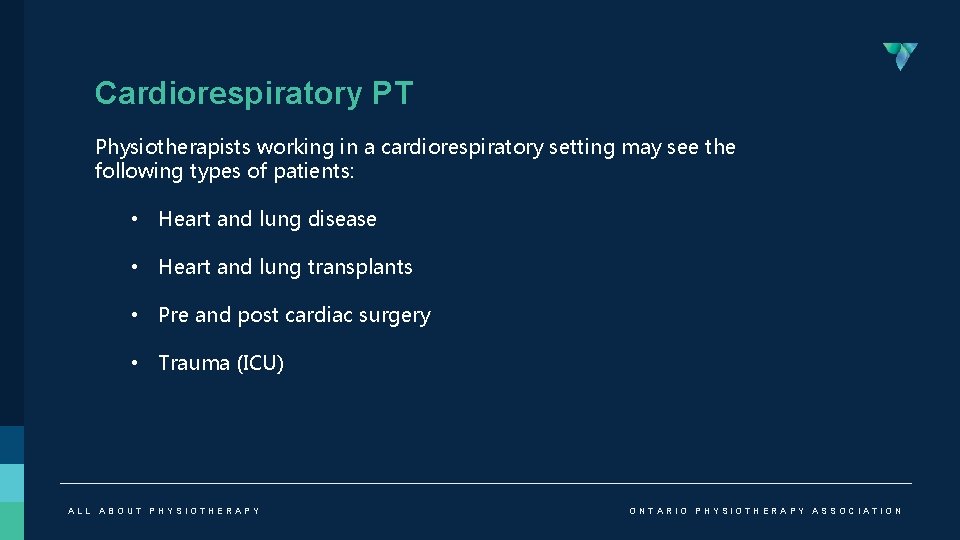 Cardiorespiratory PT

Physiotherapists working in a cardiorespiratory setting may see the following types of patients:

• Heart and lung disease

• Heart and lung transplants

• Pre and post cardiac surgery

• Trauma (ICU)

ALL ABOUT PHYSIOTHERAPY

ONTARIO PHYSIOTHERAPY ASSOCIATION